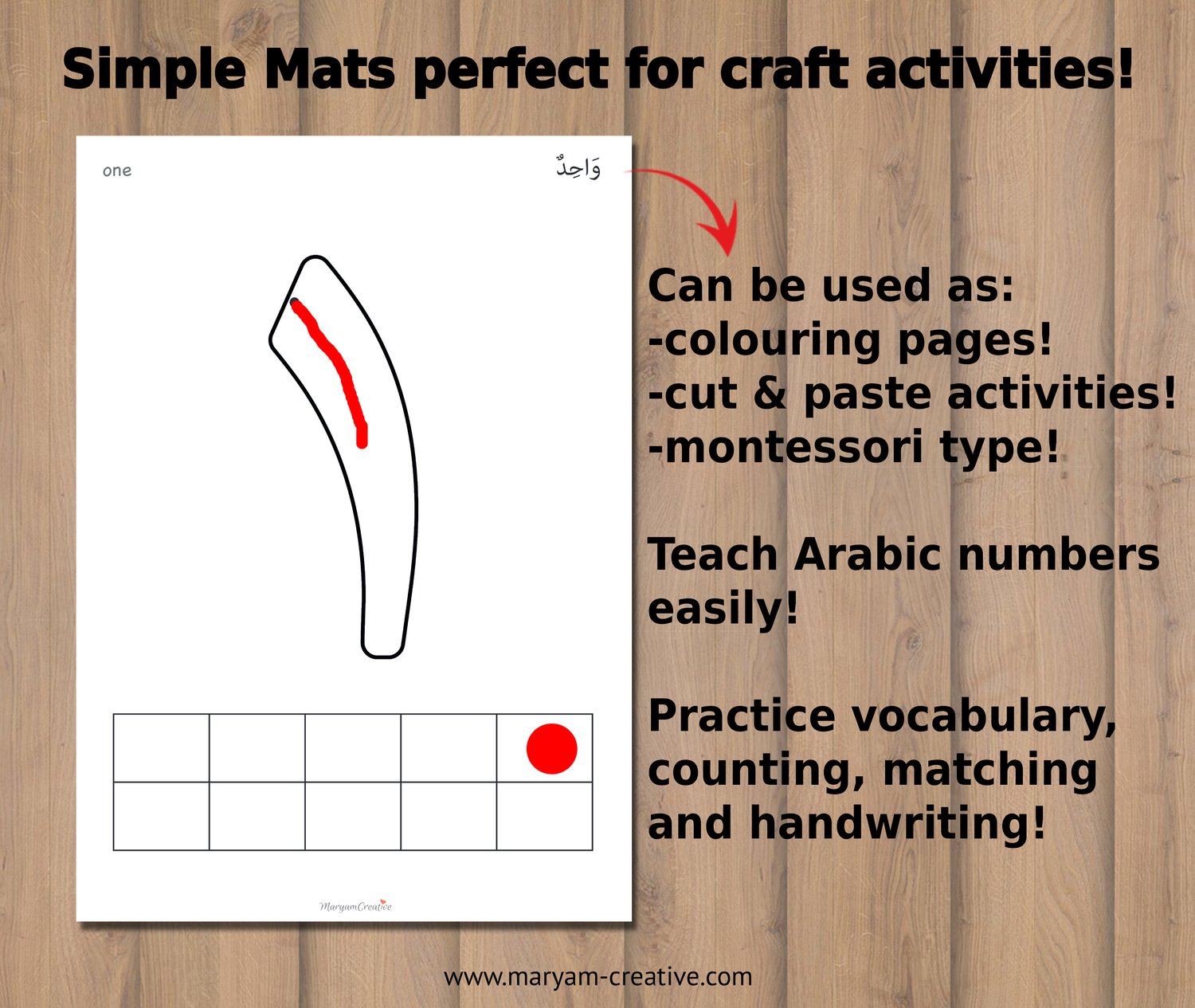 Simple Mats perfect for craft activities!

one

وَاحِدٌ

١

MaryamCreative

Can be used as:
-colouring pages!
-cut & paste activities!
-montessori type!

Teach Arabic numbers easily!

Practice vocabulary, counting, matching and handwriting!

www.maryam-creative.com